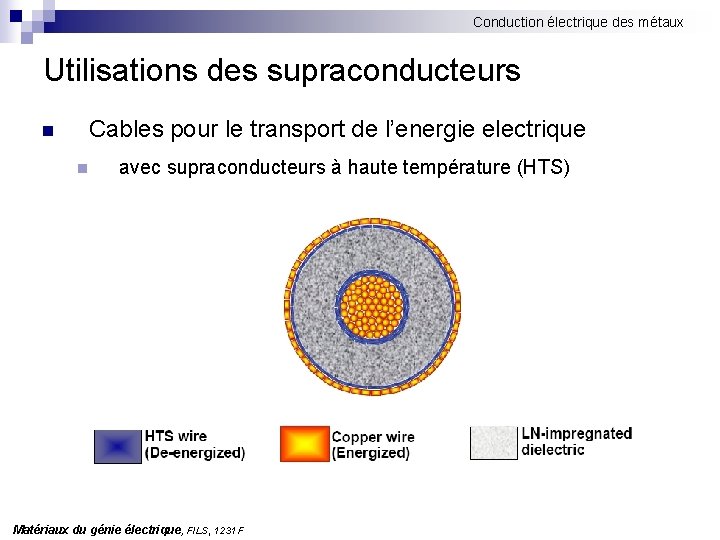 Conduction électrique des métaux

Utilisations des supraconducteurs

Cables pour le transport de l'energie electrique

avec supraconducteurs à haute température (HTS)

HTS wire (De-energized)

Copper wire (Energized)

LN-impregnated dielectric

Matériaux du génie électrique, FILS, 1231 F